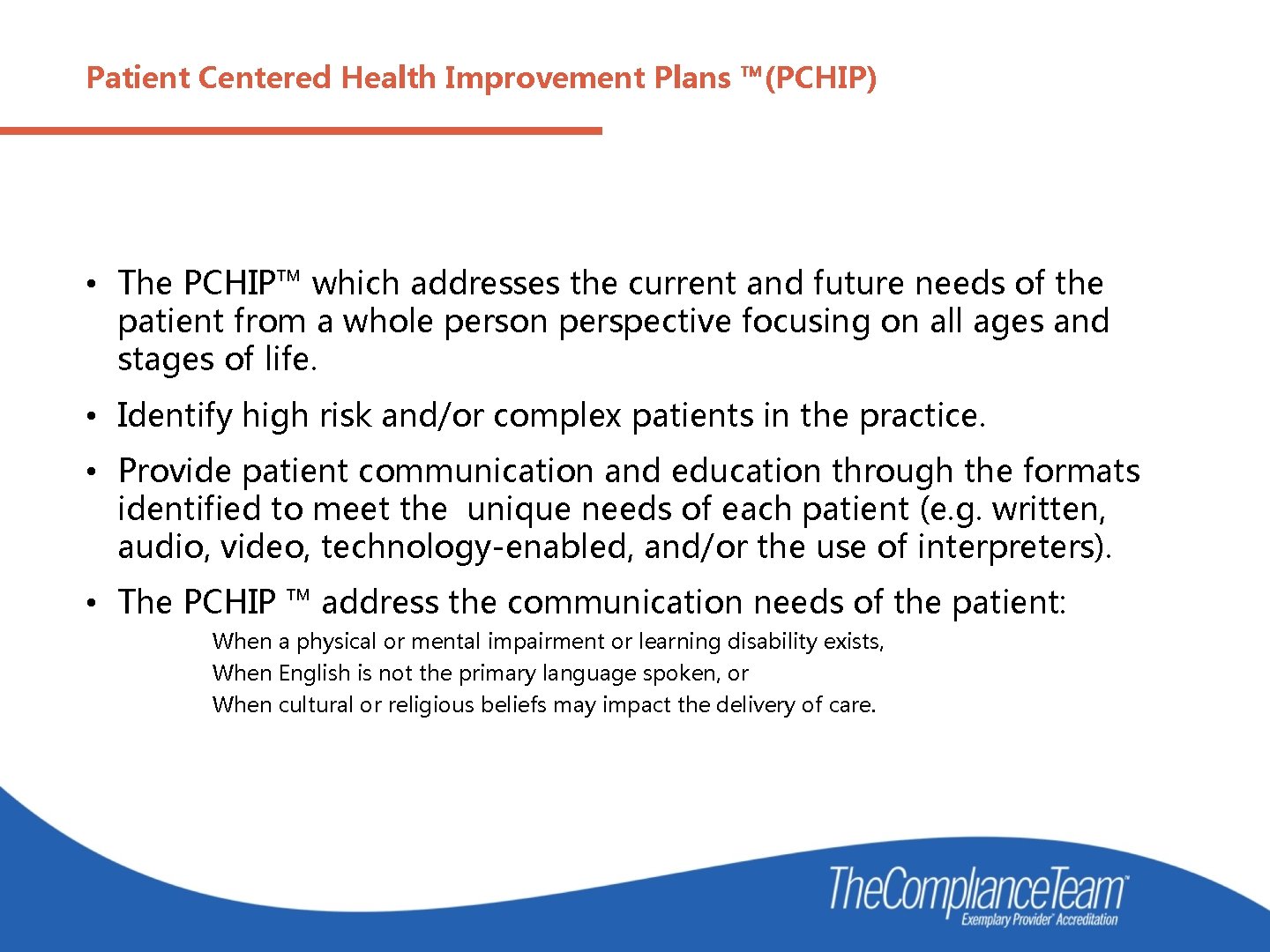 Patient Centered Health Improvement Plans ™(PCHIP)

• The PCHIP™ which addresses the current and future needs of the patient from a whole person perspective focusing on all ages and stages of life.

• Identify high risk and/or complex patients in the practice.

• Provide patient communication and education through the formats identified to meet the unique needs of each patient (e.g. written, audio, video, technology-enabled, and/or the use of interpreters).

• The PCHIP ™ address the communication needs of the patient:

When a physical or mental impairment or learning disability exists,
When English is not the primary language spoken, or
When cultural or religious beliefs may impact the delivery of care.

TheComplianceTeam™
Exemplary Provider® Accreditation